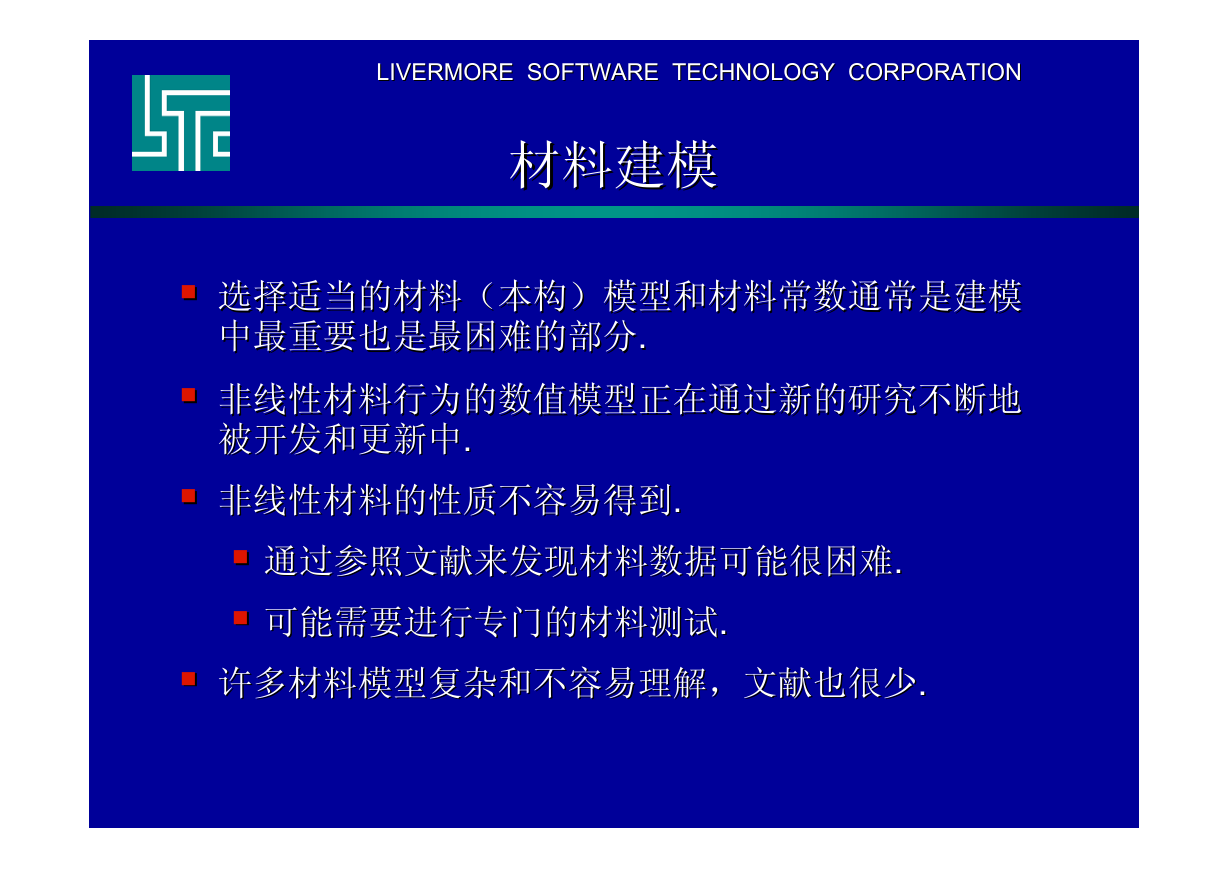 LIVERMORE SOFTWARE TECHNOLOGY CORPORATION

材料建模

选择适当的材料（本构）模型和材料常数通常是建模中最重要也是最困难的部分.

非线性材料行为的数值模型正在通过新的研究不断地被开发和更新中.

非线性材料的性质不容易得到.

通过参照文献来发现材料数据可能很困难.

可能需要进行专门的材料测试.

许多材料模型复杂和不容易理解，文献也很少.